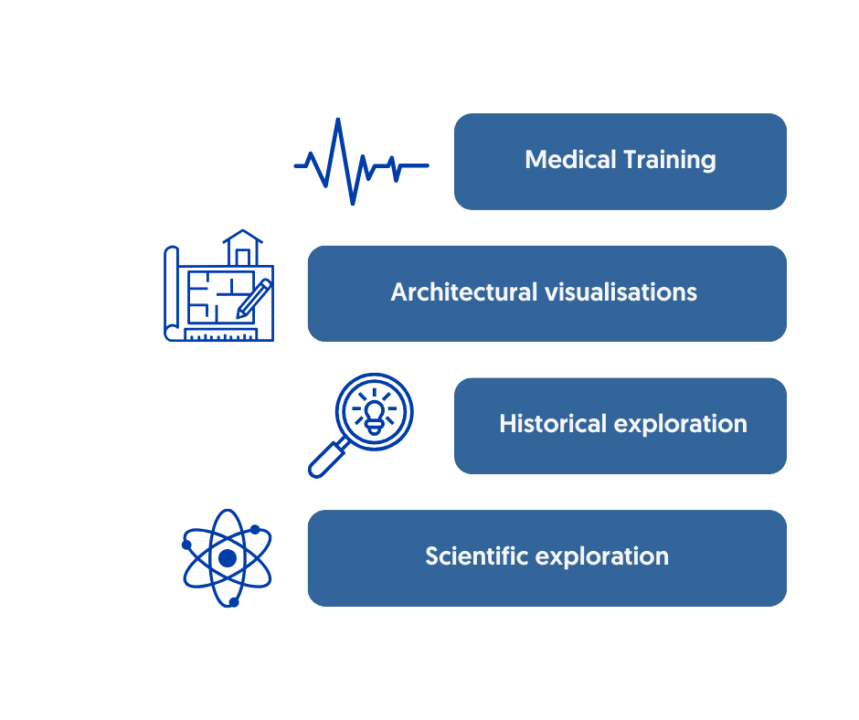 Medical Training

Architectural visualisations

Historical exploration

Scientific exploration